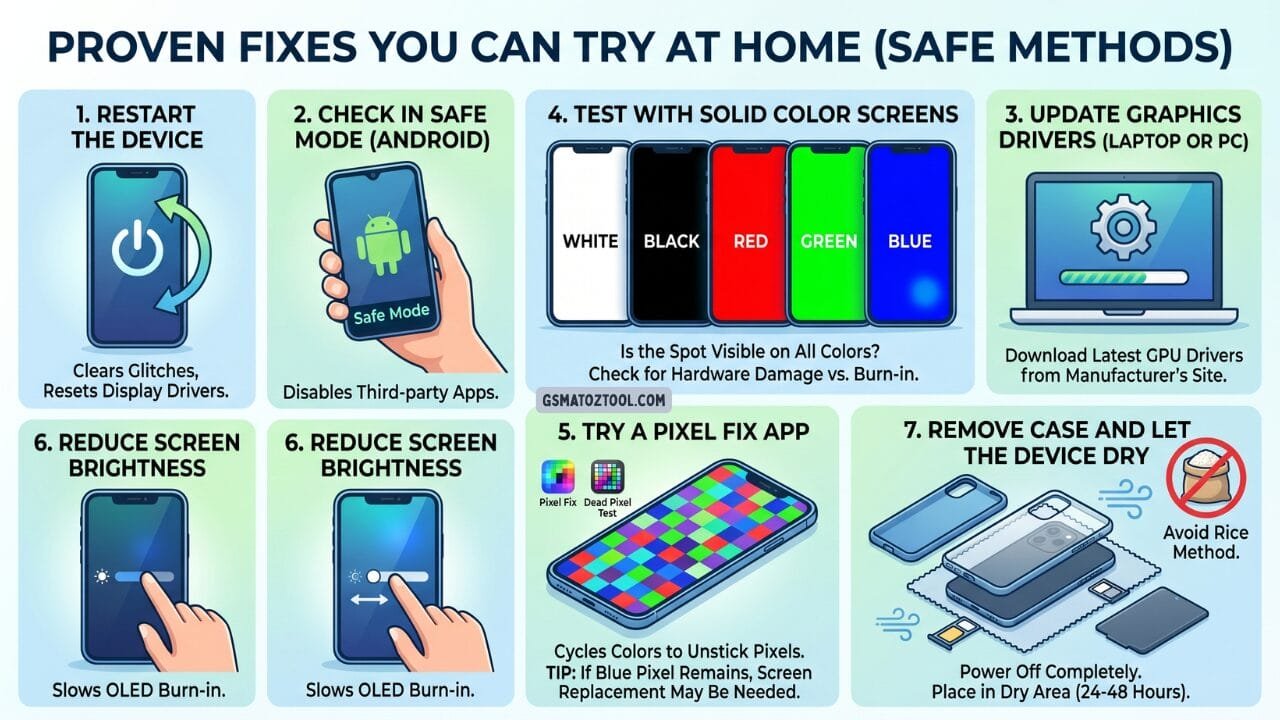 PROVEN FIXES YOU CAN TRY AT HOME (SAFE METHODS)

1. RESTART THE DEVICE

Clears Glitches, Resets Display Drivers.

2. CHECK IN SAFE MODE (ANDROID)

Safe Mode

Disables Third-party Apps.

4. TEST WITH SOLID COLOR SCREENS

WHITE

BLACK

RED

GREEN

BLUE

Is the Spot Visible on All Colors? Check for Hardware Damage vs. Burn-in.

3. UPDATE GRAPHICS DRIVERS (LAPTOP OR PC)

Download Latest GPU Drivers from Manufacturer's Site.

GSMATOZTOOL.COM

6. REDUCE SCREEN BRIGHTNESS

Slows OLED Burn-in.

6. REDUCE SCREEN BRIGHTNESS

Slows OLED Burn-in.

5. TRY A PIXEL FIX APP

Pixel Fix

Dead Pixel Test

Cycles Colors to Unstick Pixels.
TIP: If Blue Pixel Remains, Screen Replacement May Be Needed.

7. REMOVE CASE AND LET THE DEVICE DRY

Avoid Rice Method.

Power Off Completely.
Place in Dry Area (24-48 Hours).